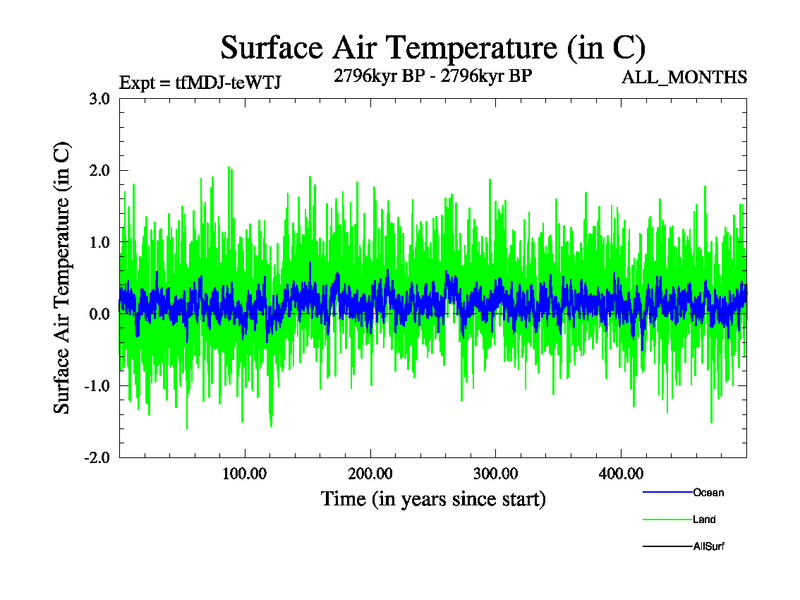 Surface Air Temperature (in C)

Expt = tfMDJ-teWTJ

2796kyr BP - 2796kyr BP

ALL_MONTHS

Surface Air Temperature (in C)

3.0
2.0
1.0
0.0
-1.0
-2.0

100.00
200.00
300.00
400.00

Time (in years since start)

Ocean
Land
AllSurf